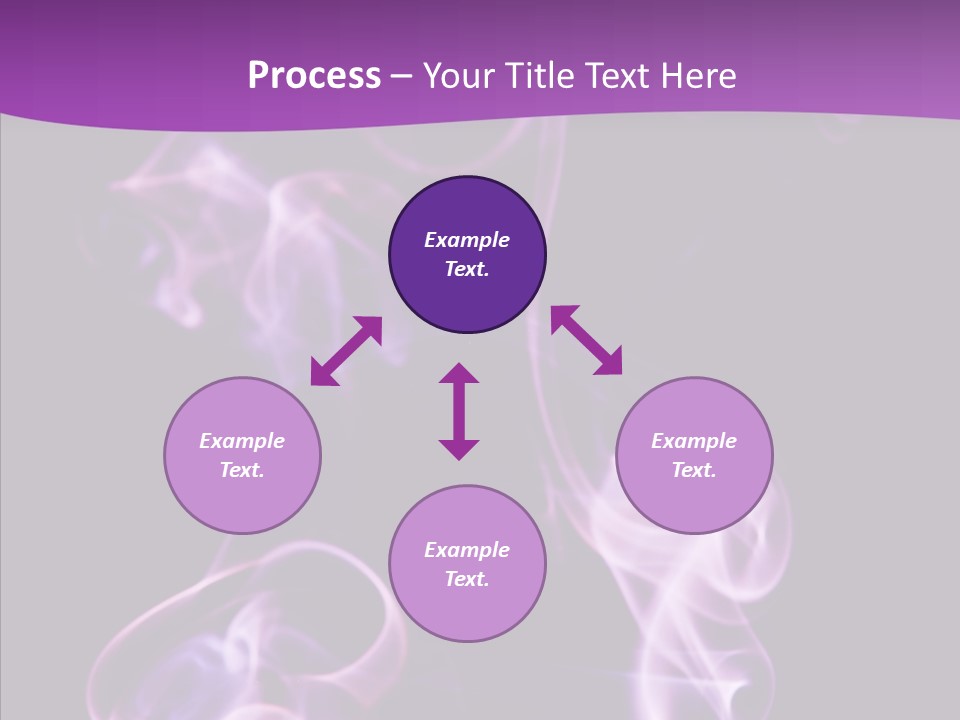 Process – Your Title Text Here

Example Text.

Example Text.

Example Text.

Example Text.